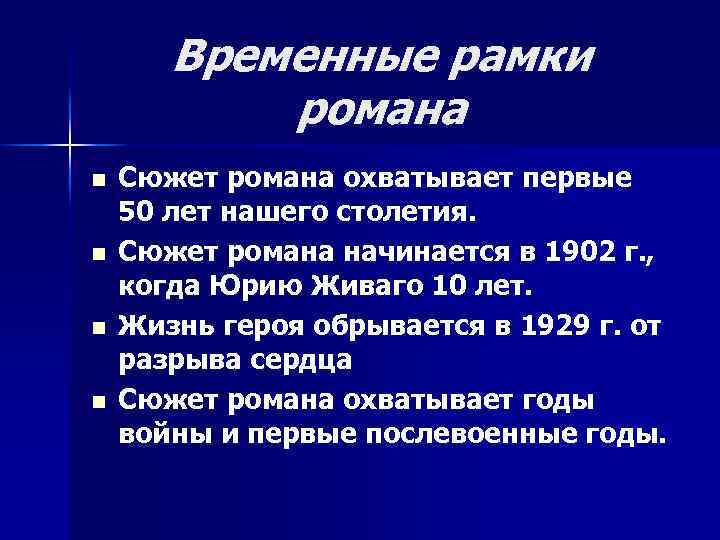 Временные рамки романа

■ Сюжет романа охватывает первые 50 лет нашего столетия.
■ Сюжет романа начинается в 1902 г., когда Юрию Живаго 10 лет.
■ Жизнь героя обрывается в 1929 г. от разрыва сердца
■ Сюжет романа охватывает годы войны и первые послевоенные годы.